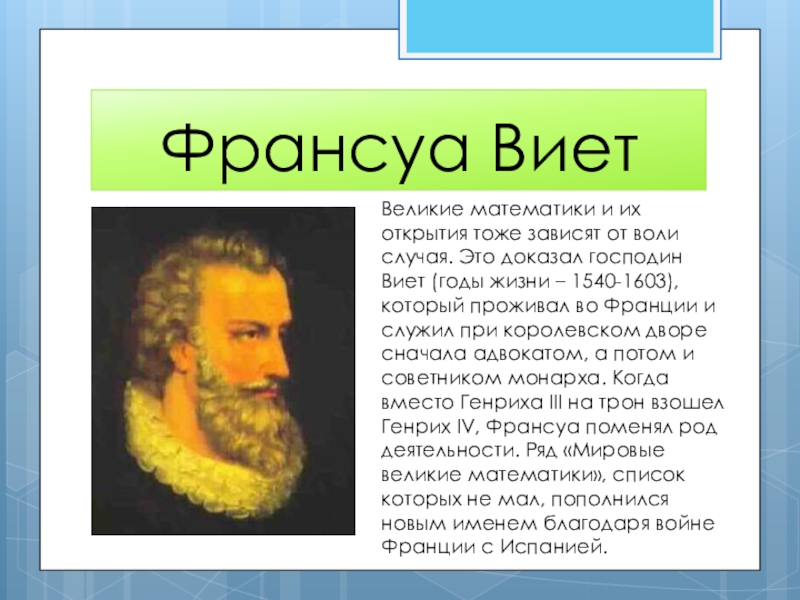 Франсуа Виет

Великие математики и их открытия тоже зависят от воли случая. Это доказал господин Виет (годы жизни – 1540-1603), который проживал во Франции и служил при королевском дворе сначала адвокатом, а потом и советником монарха. Когда вместо Генриха III на трон взошел Генрих IV, Франсуа поменял род деятельности. Ряд «Мировые великие математики», список которых не мал, пополнился новым именем благодаря войне Франции с Испанией.